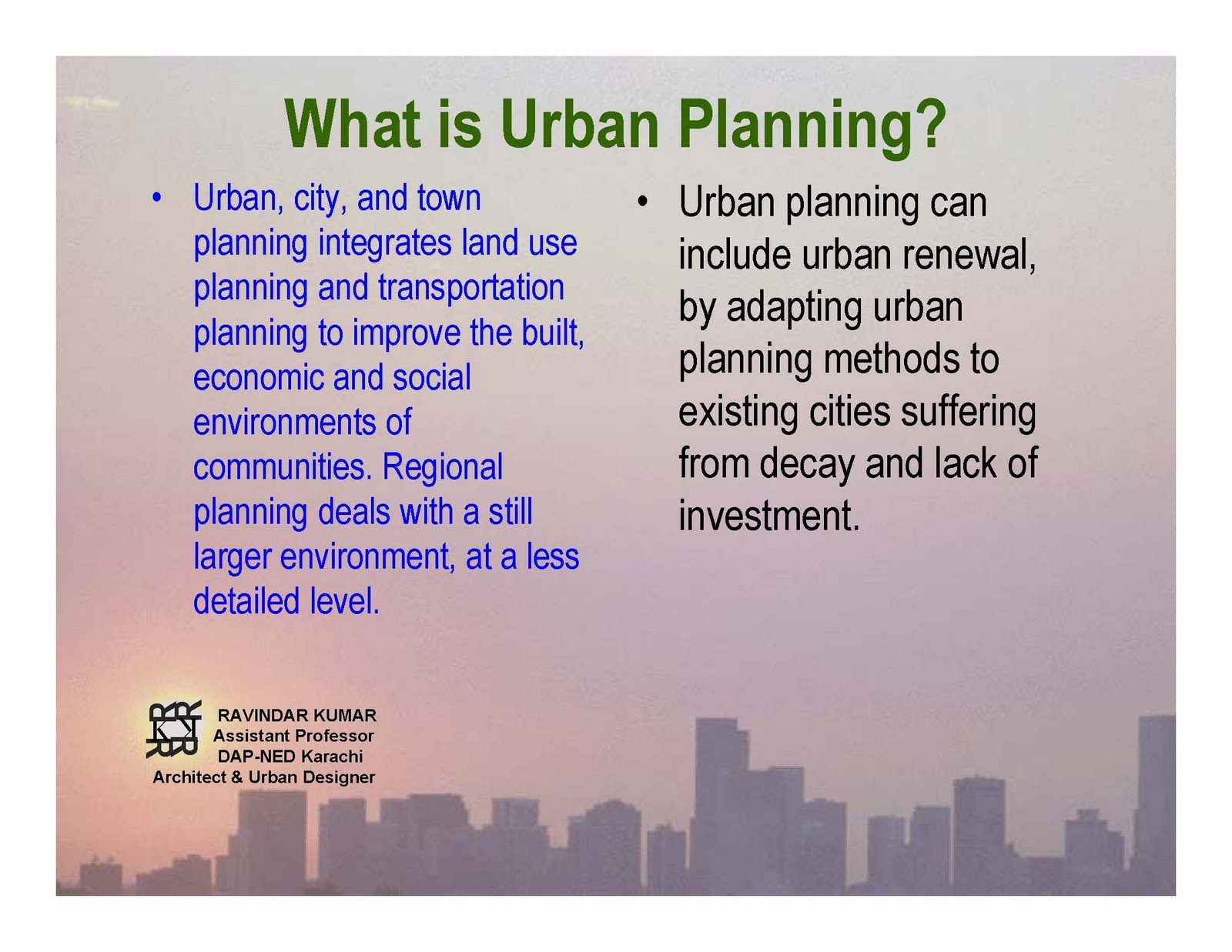 What is Urban Planning?

• Urban, city, and town planning integrates land use planning and transportation planning to improve the built, economic and social environments of communities. Regional planning deals with a still larger environment, at a less detailed level.

• Urban planning can include urban renewal, by adapting urban planning methods to existing cities suffering from decay and lack of investment.

RAVINDAR KUMAR
Assistant Professor
DAP-NED Karachi
Architect & Urban Designer